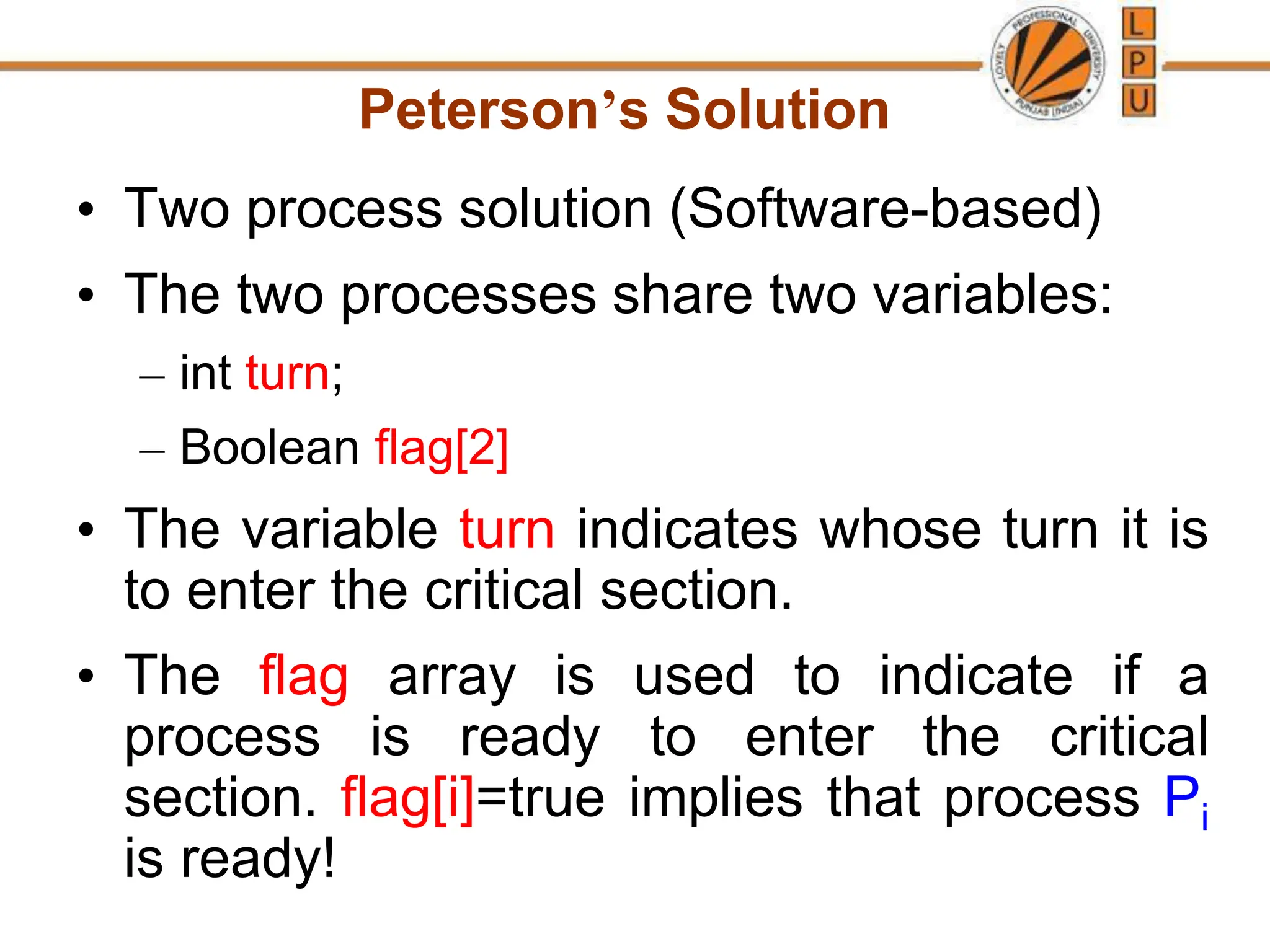 LOVELY PROFESSIONAL UNIVERSITY PUNJAB (INDIA)

L
P
U

Peterson's Solution

• Two process solution (Software-based)
• The two processes share two variables:
 – int turn;
 – Boolean flag[2]
• The variable turn indicates whose turn it is to enter the critical section.
• The flag array is used to indicate if a process is ready to enter the critical section. flag[i]=true implies that process $P_i$ is ready!